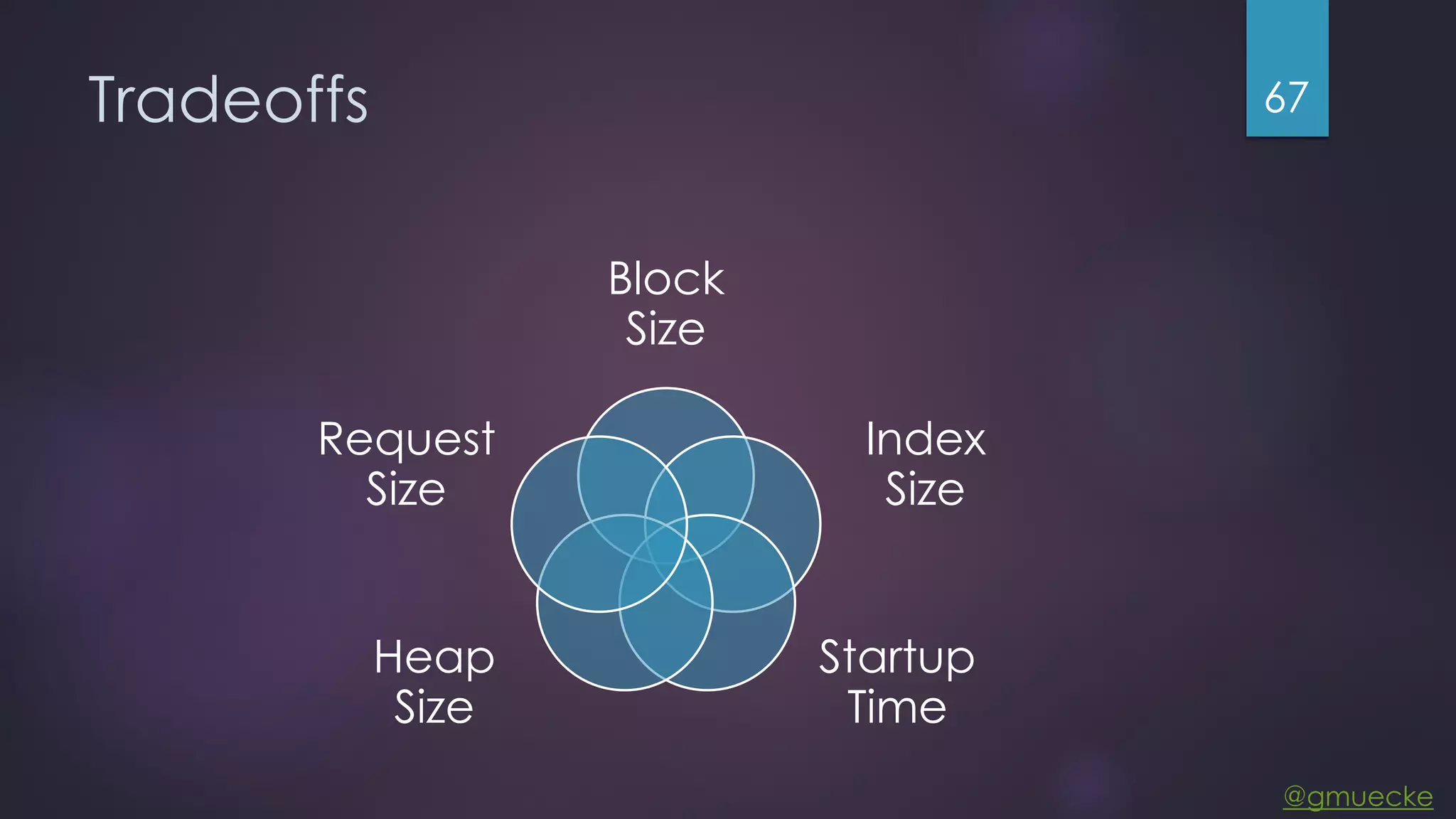 Tradeoffs

67

Block Size

Request Size

Index Size

Heap Size

Startup Time

@gmuecke